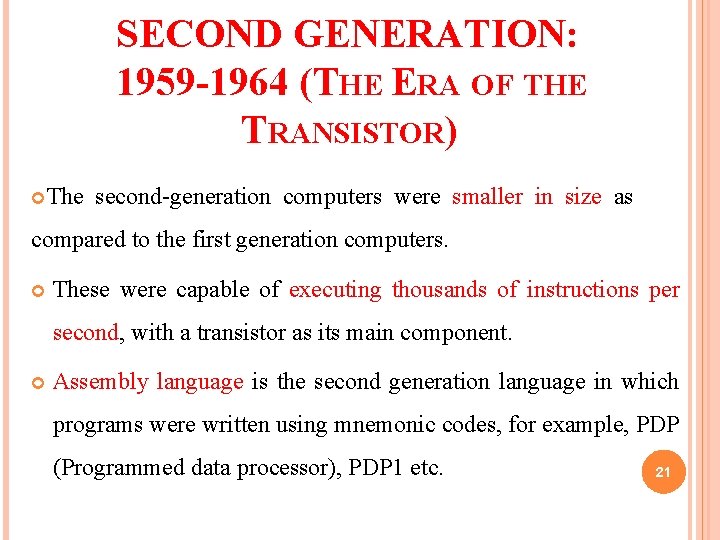 SECOND GENERATION: 1959-1964 (THE ERA OF THE TRANSISTOR)

• The second-generation computers were smaller in size as compared to the first generation computers.

• These were capable of executing thousands of instructions per second, with a transistor as its main component.

• Assembly language is the second generation language in which programs were written using mnemonic codes, for example, PDP (Programmed data processor), PDP1 etc.

21